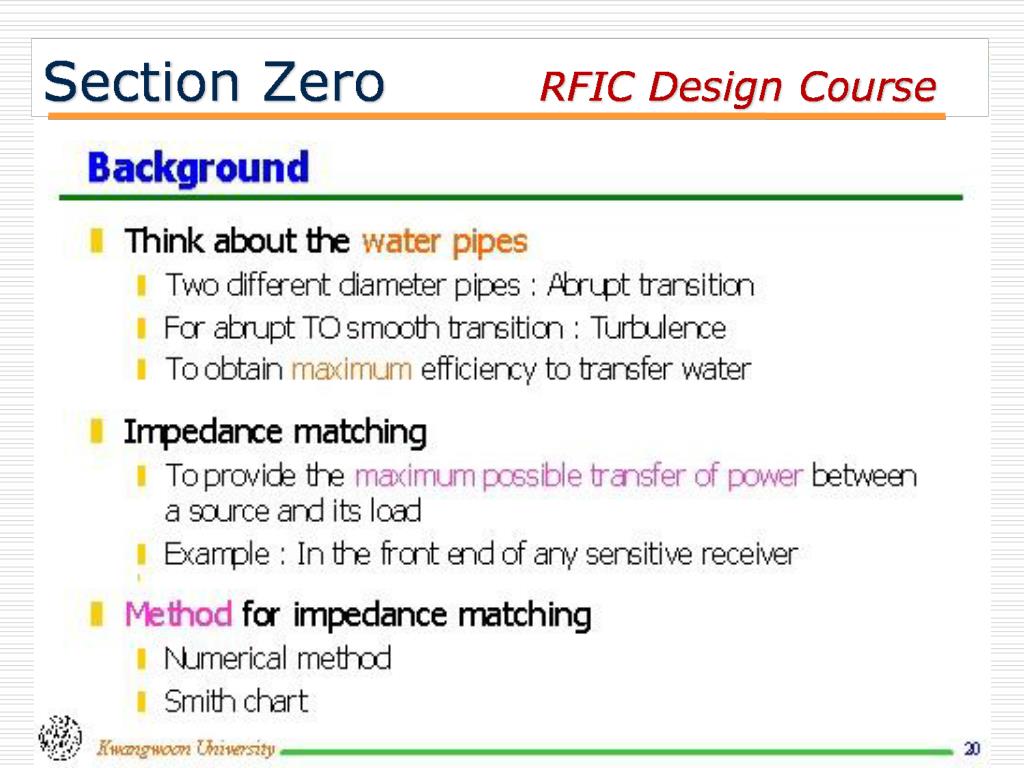 Section Zero RFIC Design Course

Background

Think about the water pipes

Two different diameter pipes : Abrupt transition

For abrupt TO smooth transition : Turbulence

To obtain maximum efficiency to transfer water

Impedance matching

To provide the maximum possible transfer of power between a source and its load

Example : In the front end of any sensitive receiver

Method for impedance matching

Numerical method

Smith chart

Kwangwoon University

20